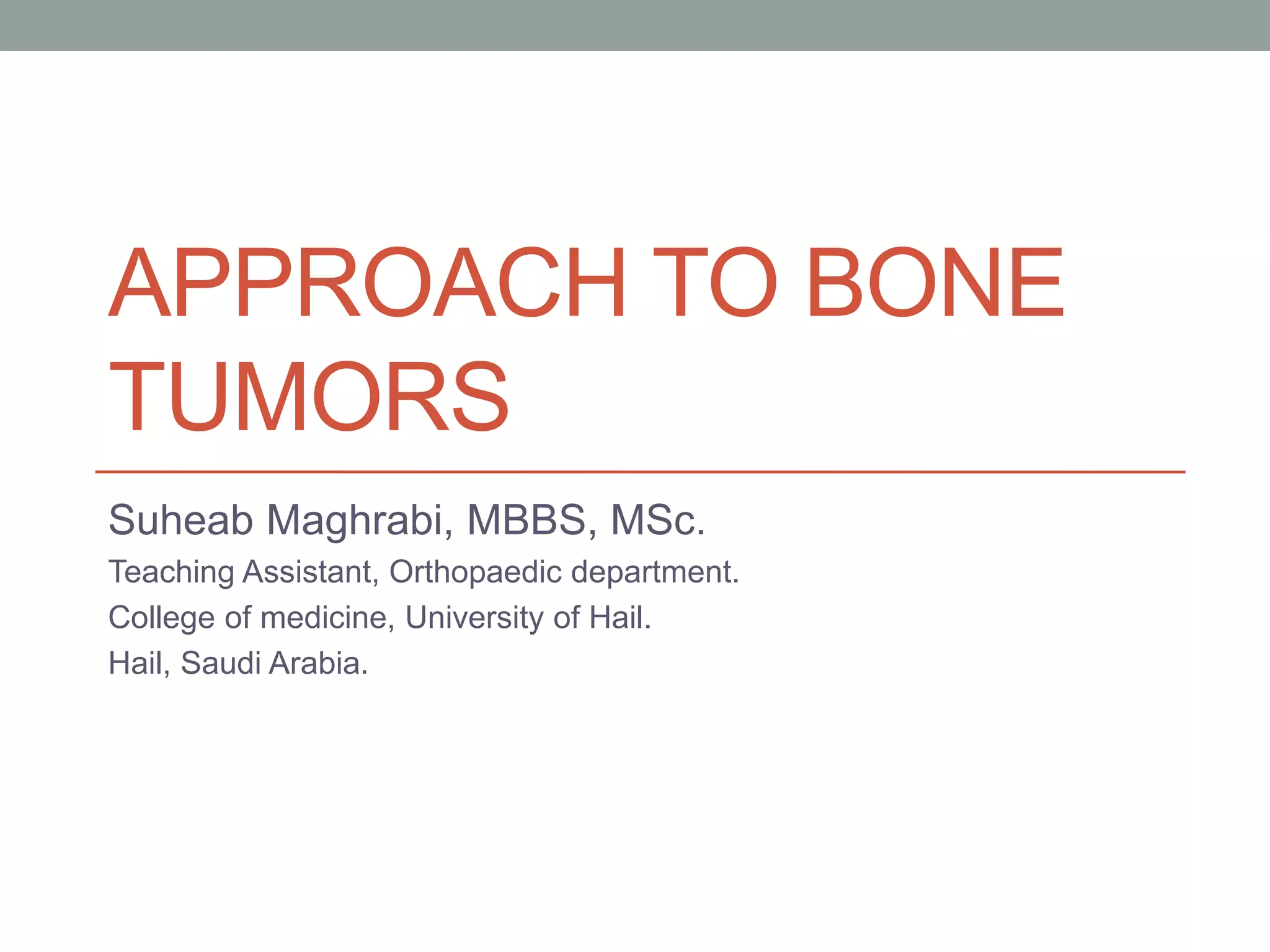 APPROACH TO BONE TUMORS

Suheab Maghrabi, MBBS, MSc.

Teaching Assistant, Orthopaedic department.

College of medicine, University of Hail.

Hail, Saudi Arabia.